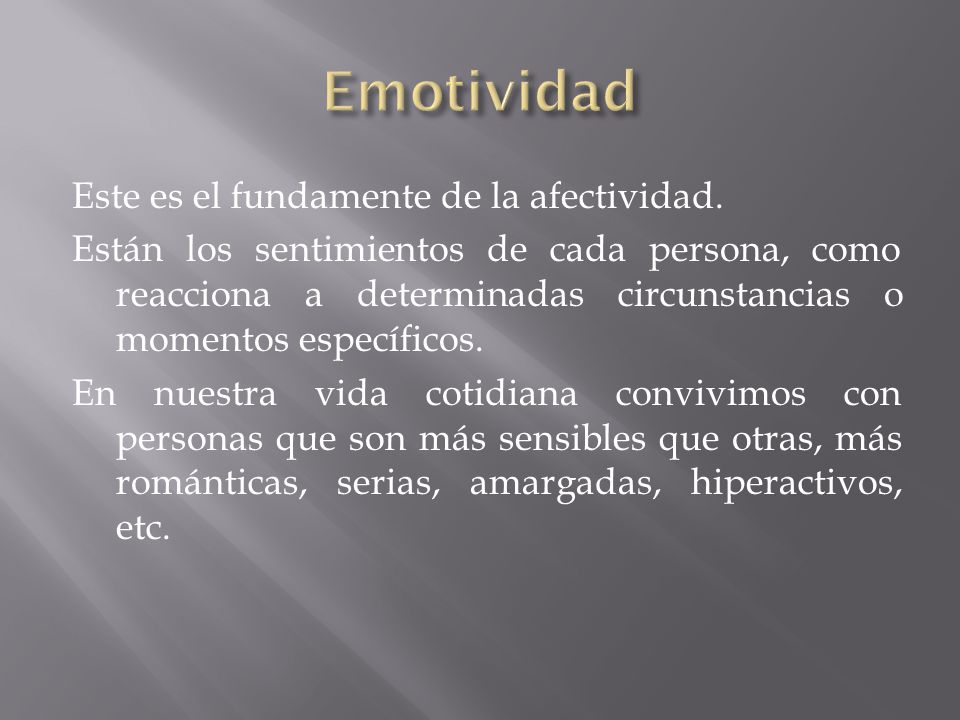 Emotividad

Este es el fundamente de la afectividad.

Están los sentimientos de cada persona, como reacciona a determinadas circunstancias o momentos específicos.

En nuestra vida cotidiana convivimos con personas que son más sensibles que otras, más románticas, serias, amargadas, hiperactivos, etc.